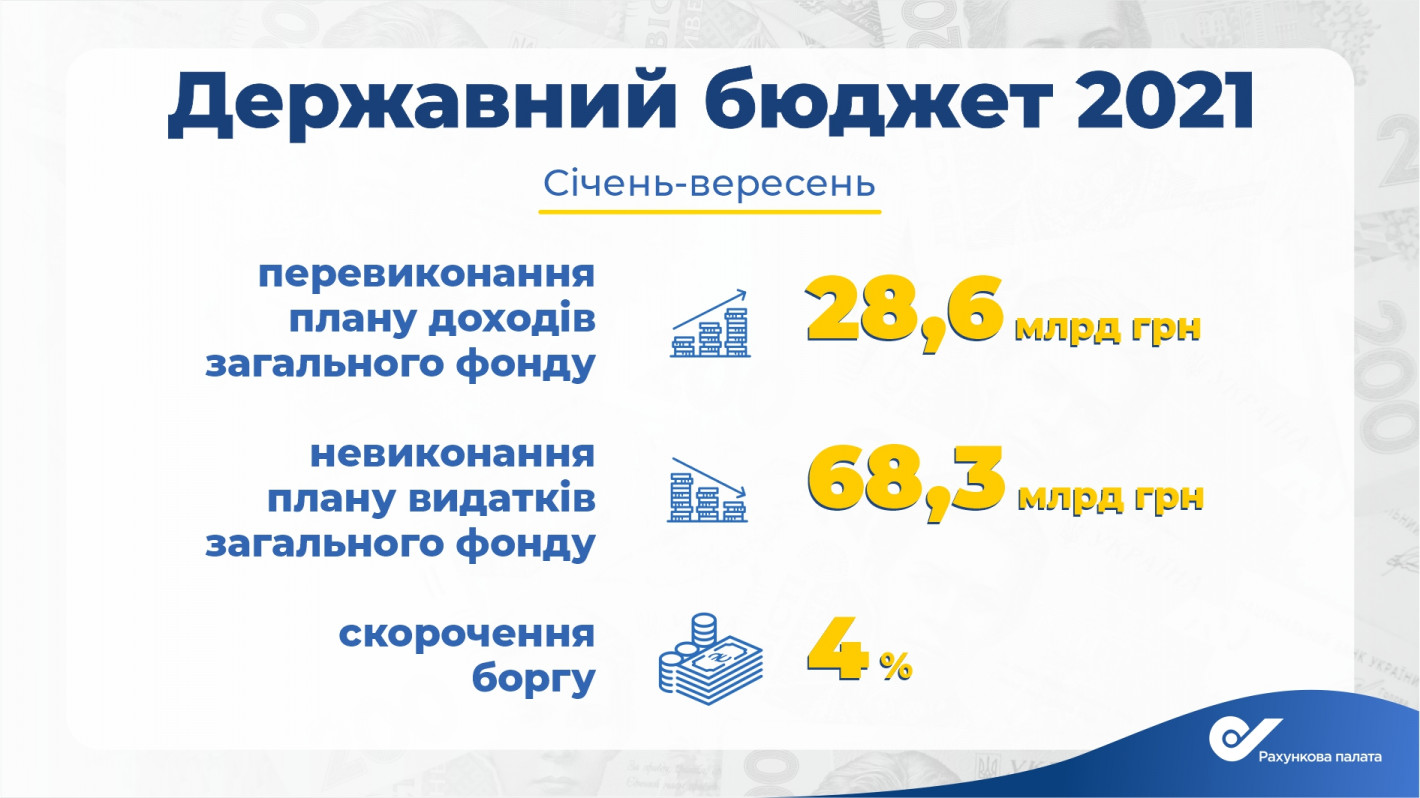 Державний бюджет 2021

Січень-вересень

перевиконання плану доходів загального фонду

28,6 млрд грн

невиконання плану видатків загального фонду

68,3 млрд грн

скорочення боргу

4 %

Рахункова палата